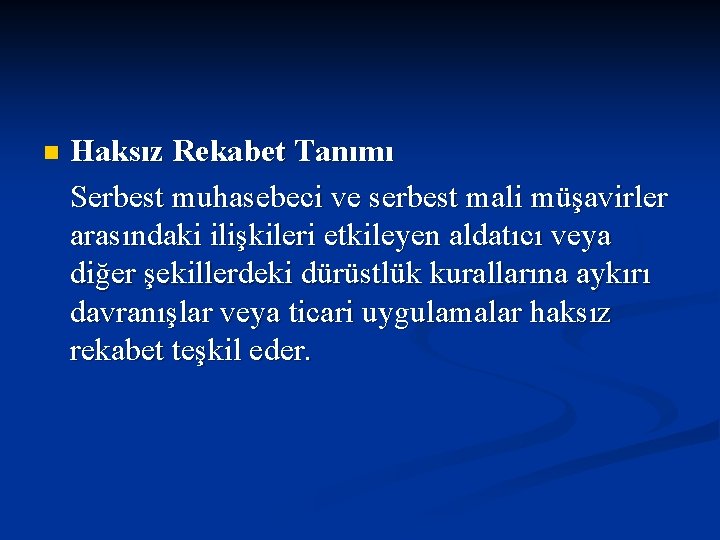 Haksız Rekabet Tanımı

Serbest muhasebeci ve serbest mali müşavirler arasındaki ilişkileri etkileyen aldatıcı veya diğer şekillerdeki dürüstlük kurallarına aykırı davranışlar veya ticari uygulamalar haksız rekabet teşkil eder.